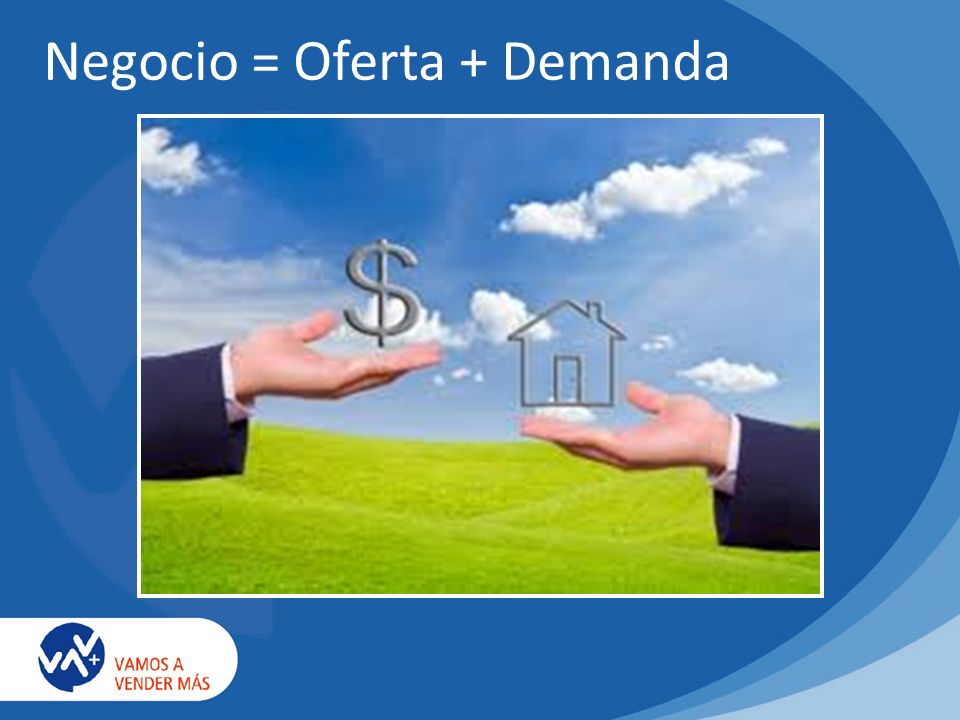 Negocio = Oferta + Demanda

$

VAMOS A VENDER MÁS